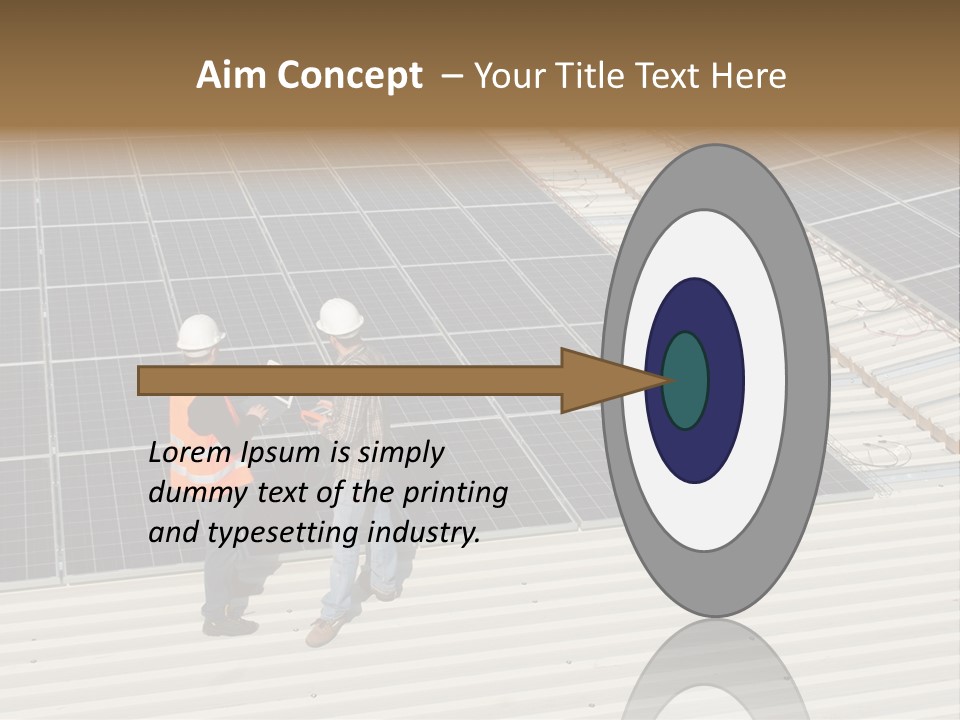 Aim Concept – Your Title Text Here

Lorem Ipsum is simply dummy text of the printing and typesetting industry.